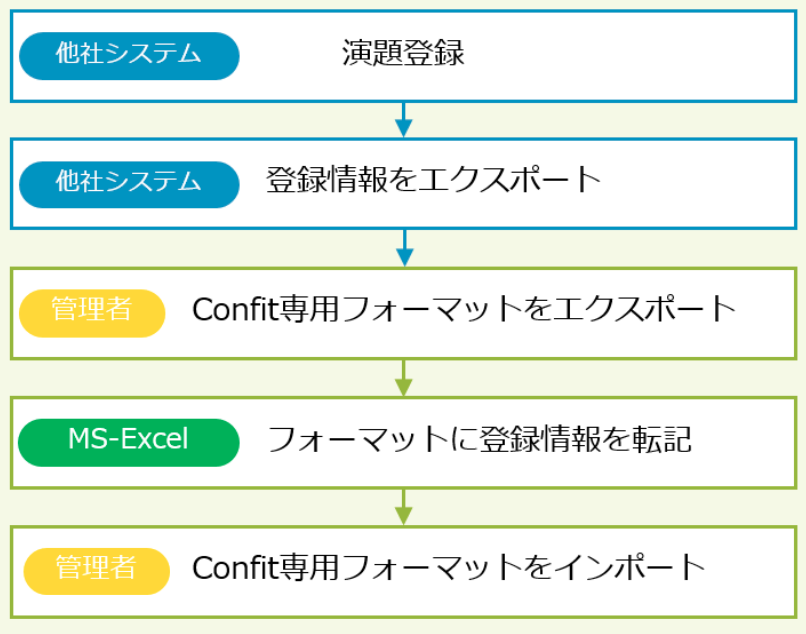 他社システム 演題登録

他社システム 登録情報をエクスポート

管理者 Confit専用フォーマットをエクスポート

MS-Excel フォーマットに登録情報を転記

管理者 Confit専用フォーマットをインポート